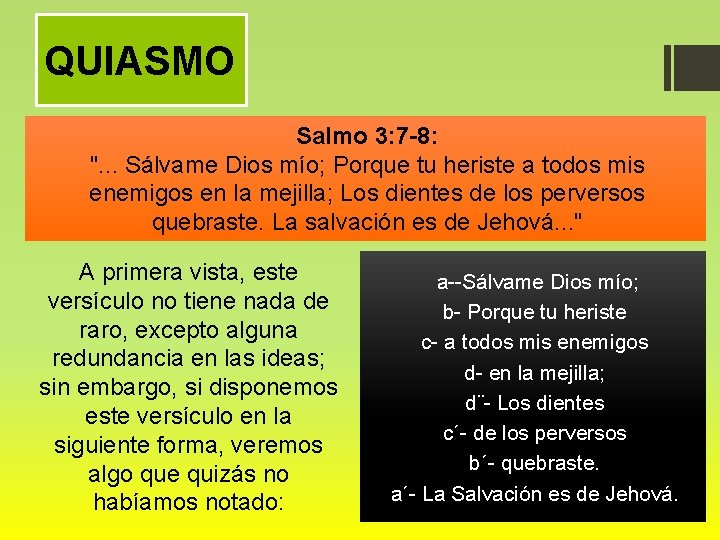 QUIASMO

Salmo 3:7-8:
"... Sálvame Dios mío; Porque tu heriste a todos mis enemigos en la mejilla; Los dientes de los perversos quebraste. La salvación es de Jehová..."

A primera vista, este versículo no tiene nada de raro, excepto alguna redundancia en las ideas; sin embargo, si disponemos este versículo en la siguiente forma, veremos algo que quizás no habíamos notado:

a--Sálvame Dios mío;
b- Porque tu heriste
c- a todos mis enemigos
d- en la mejilla;
d¨- Los dientes
c´- de los perversos
b´- quebraste.
a´- La Salvación es de Jehová.